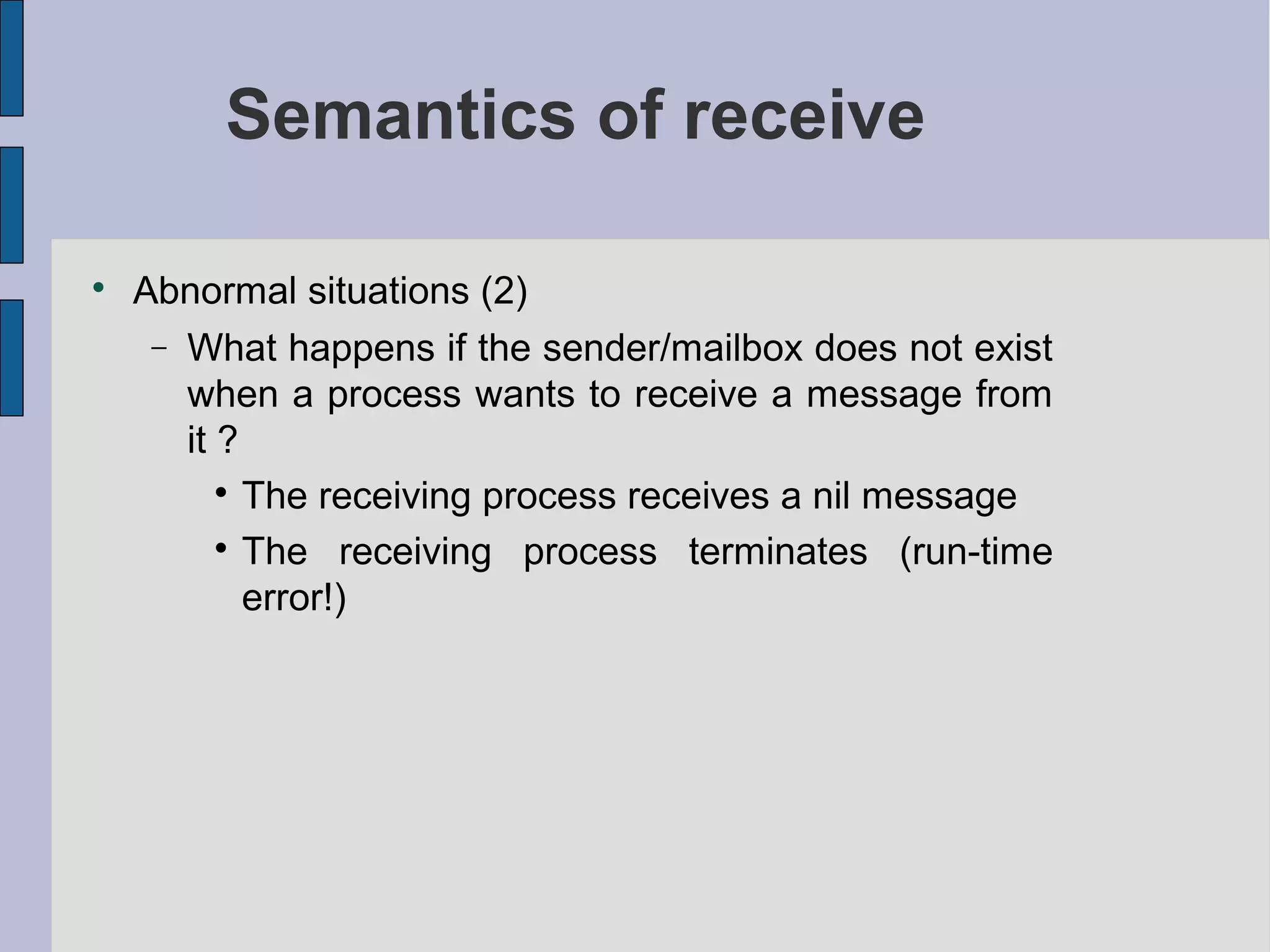 Semantics of receive

• Abnormal situations (2)

– What happens if the sender/mailbox does not exist when a process wants to receive a message from it ?

• The receiving process receives a nil message

• The receiving process terminates (run-time error!)